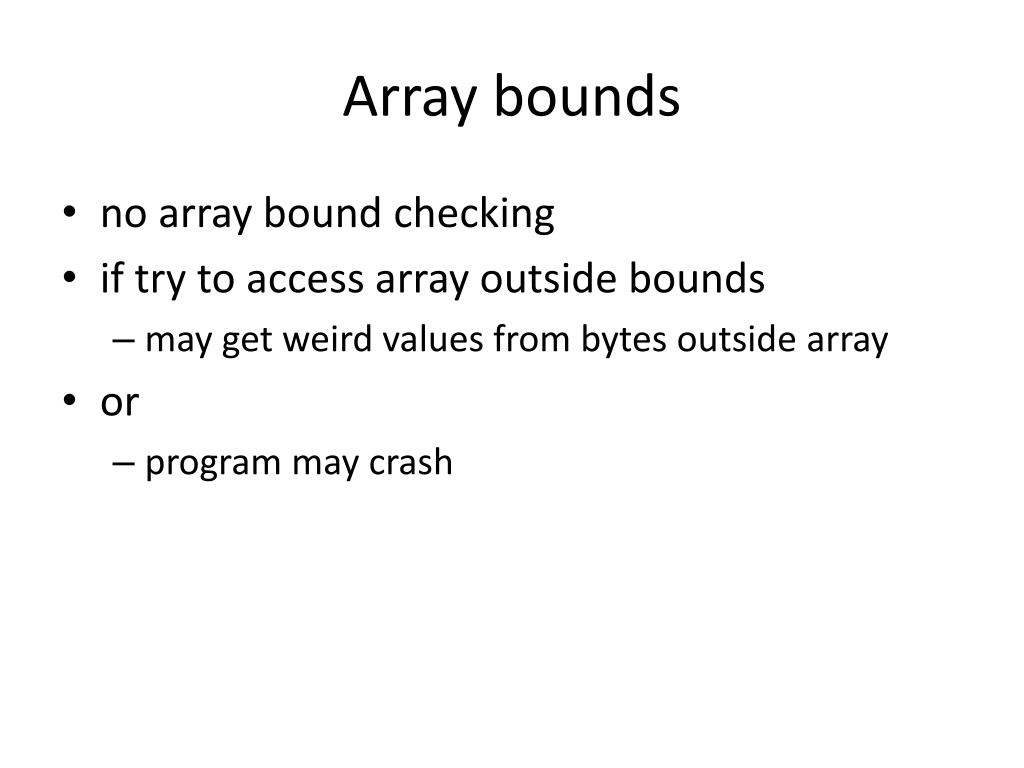 Array bounds

• no array bound checking
• if try to access array outside bounds
– may get weird values from bytes outside array
• or
– program may crash